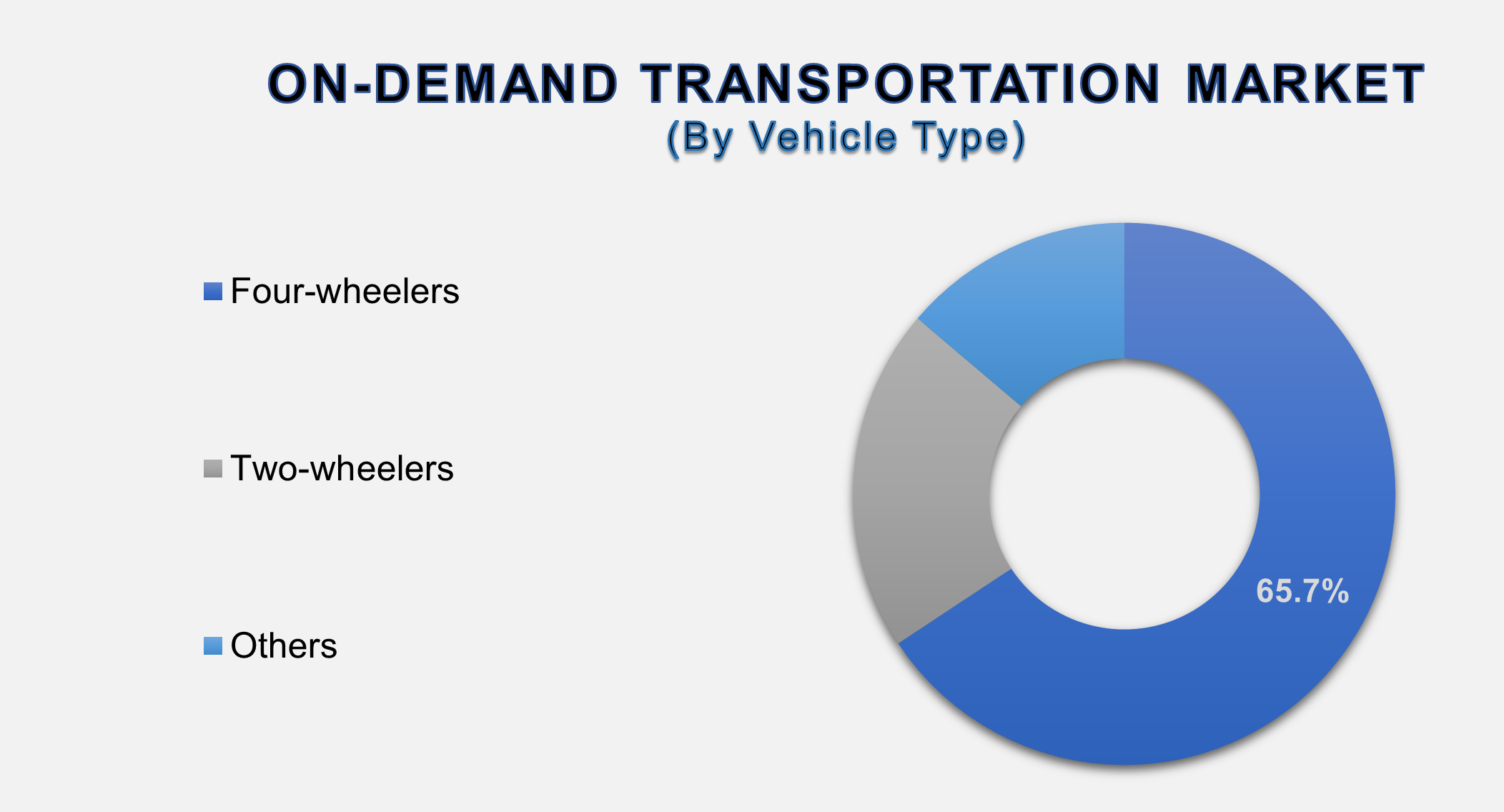 ON-DEMAND TRANSPORTATION MARKET
(By Vehicle Type)

Four-wheelers

Two-wheelers

Others

65.7%